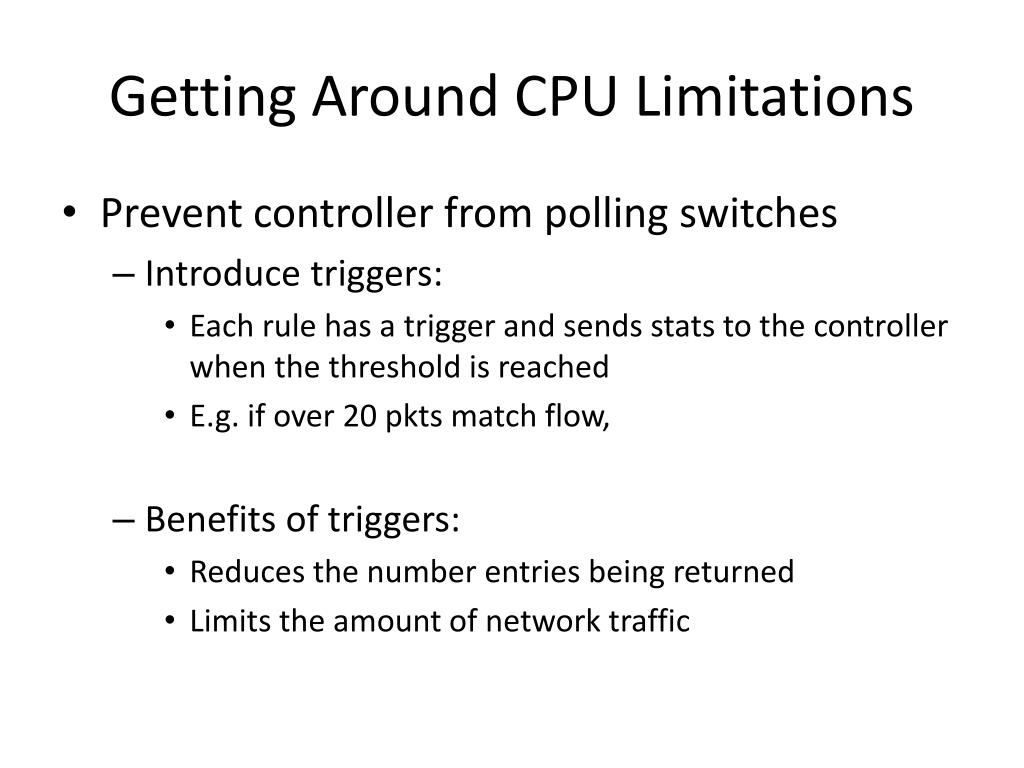 Getting Around CPU Limitations

• Prevent controller from polling switches
– Introduce triggers:
• Each rule has a trigger and sends stats to the controller when the threshold is reached
• E.g. if over 20 pkts match flow,

– Benefits of triggers:
• Reduces the number entries being returned
• Limits the amount of network traffic